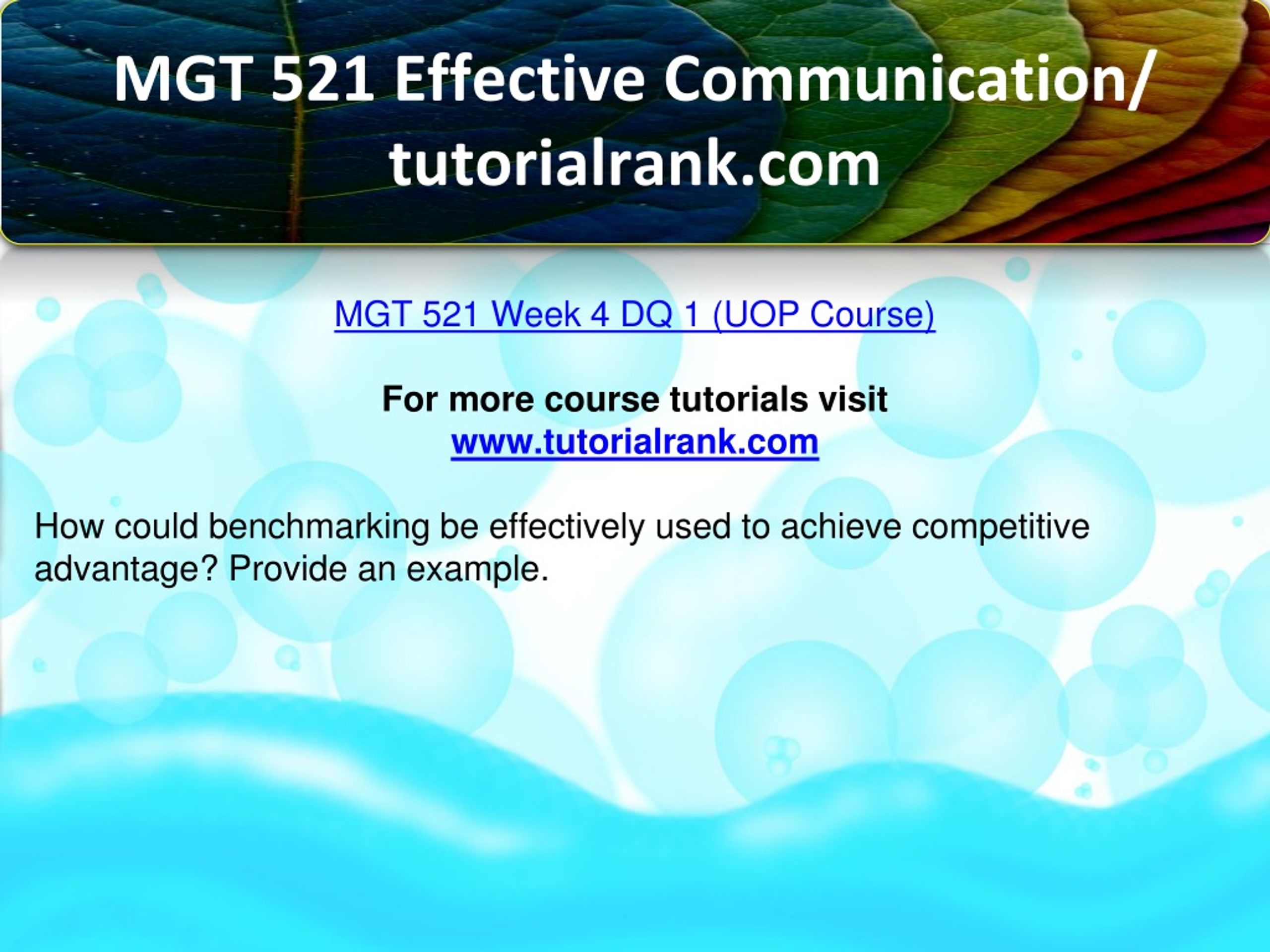 MGT 521 Effective Communication/ tutorialrank.com

MGT 521 Week 4 DQ 1 (UOP Course)

For more course tutorials visit
www.tutorialrank.com

How could benchmarking be effectively used to achieve competitive advantage? Provide an example.